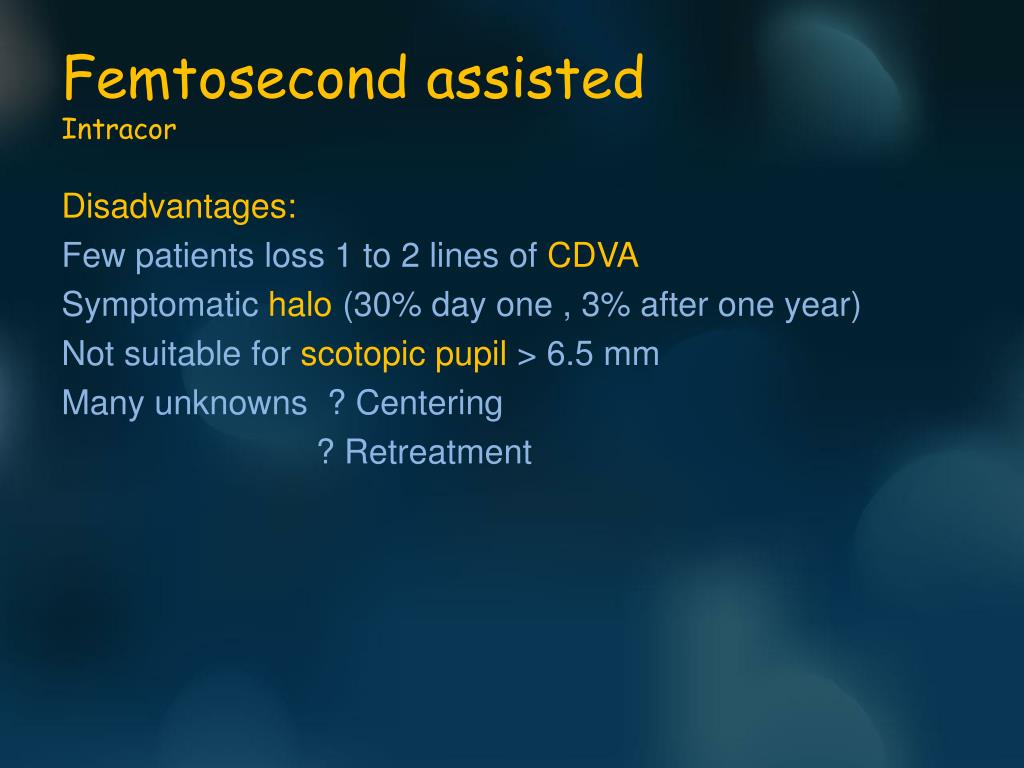 Femtosecond assisted
Intracor

Disadvantages:
Few patients loss 1 to 2 lines of CDVA
Symptomatic halo (30% day one , 3% after one year)
Not suitable for scotopic pupil > 6.5 mm
Many unknowns ? Centering
? Retreatment